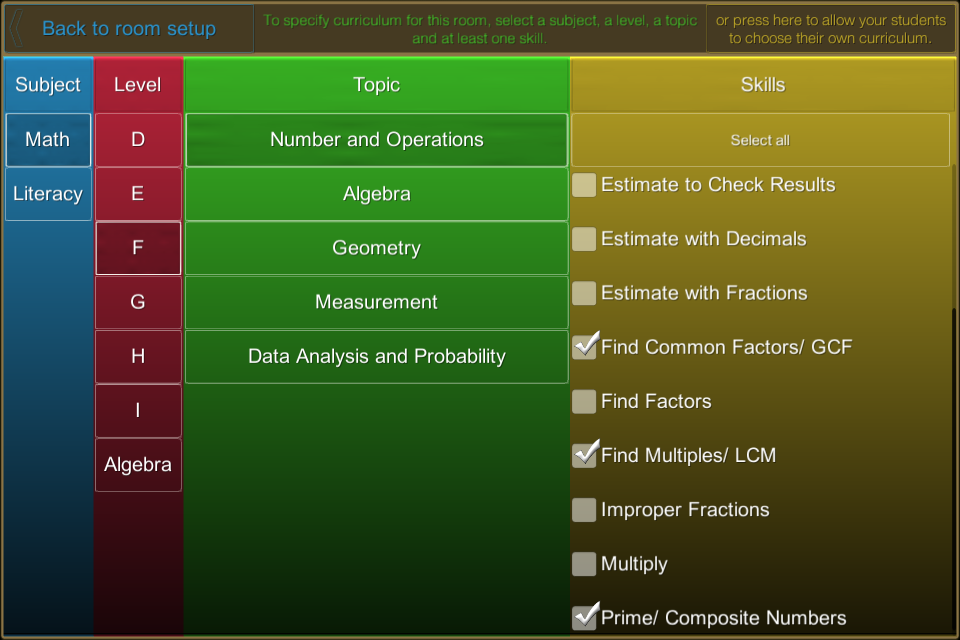 Back to room setup

To specify curriculum for this room, select a subject, a level, a topic and at least one skill.

or press here to allow your students to choose their own curriculum.

Subject
Math
Literacy

Level
D
E
F
G
H
I
Algebra

Topic
Number and Operations
Algebra
Geometry
Measurement
Data Analysis and Probability

Skills
Select all
Estimate to Check Results
Estimate with Decimals
Estimate with Fractions
Find Common Factors/ GCF
Find Factors
Find Multiples/ LCM
Improper Fractions
Multiply
Prime/ Composite Numbers